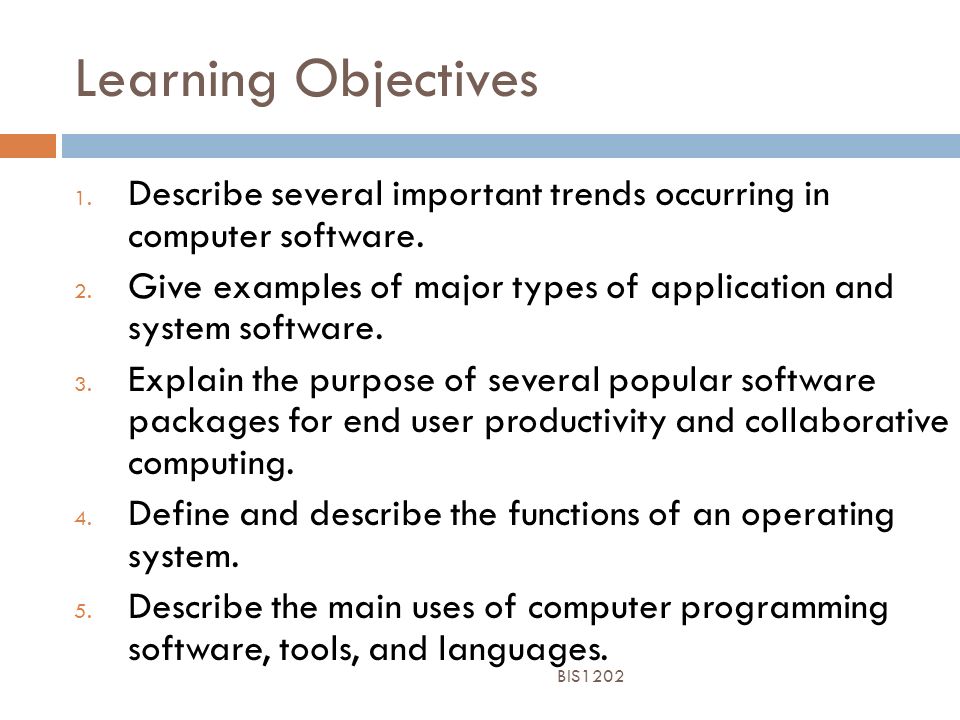 Learning Objectives

1. Describe several important trends occurring in computer software.
2. Give examples of major types of application and system software.
3. Explain the purpose of several popular software packages for end user productivity and collaborative computing.
4. Define and describe the functions of an operating system.
5. Describe the main uses of computer programming software, tools, and languages.

BIS1202